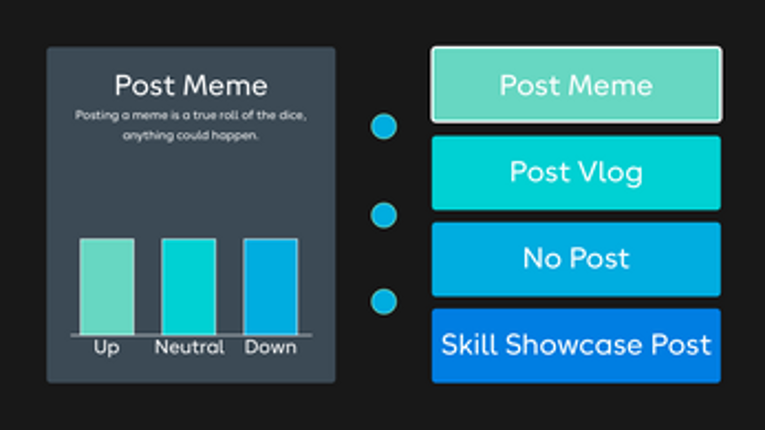 Post Meme

Posting a meme is a true roll of the dice, anything could happen.

Up Neutral Down

Post Meme

Post Vlog

No Post

Skill Showcase Post